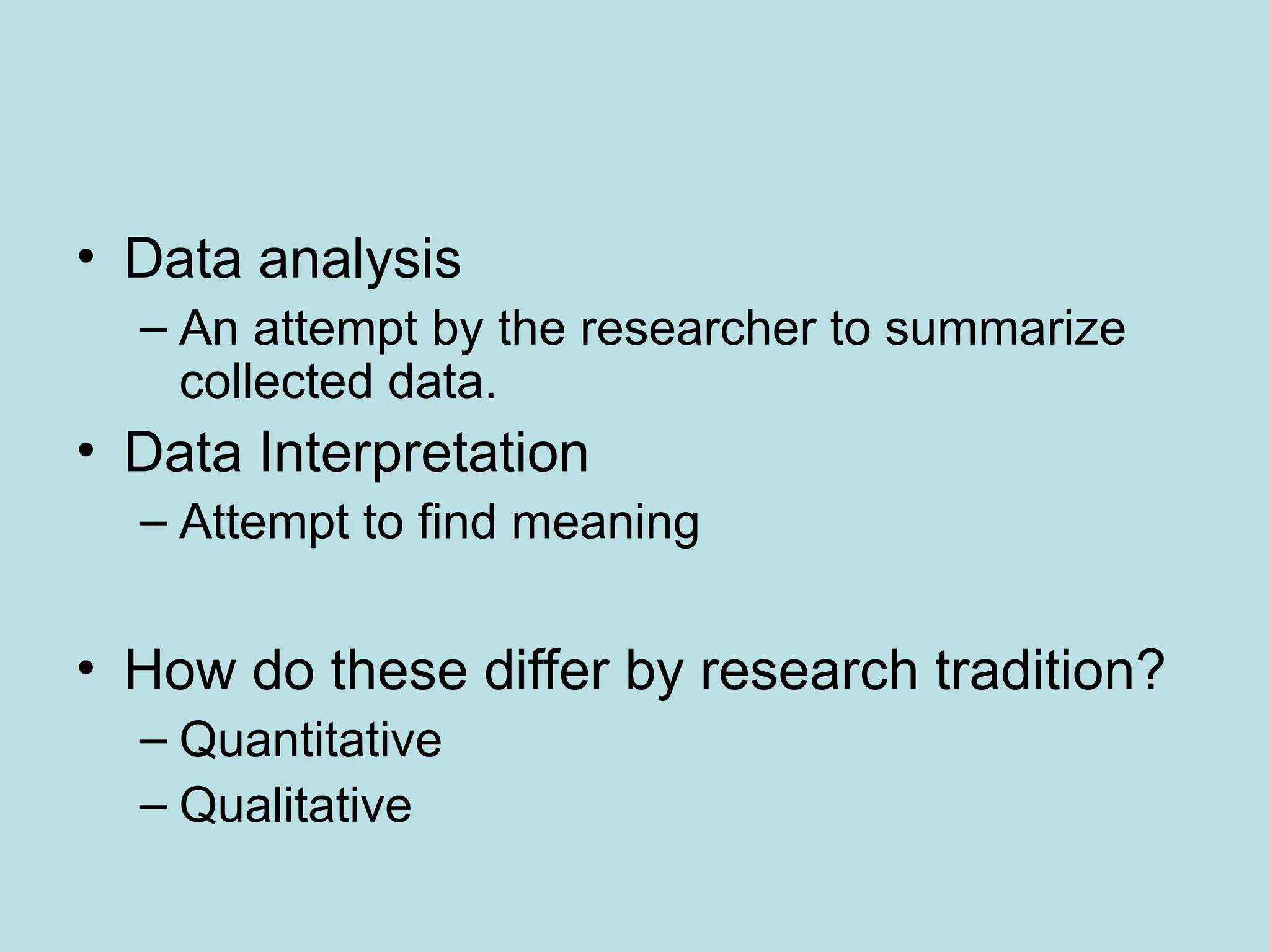 • Data analysis
– An attempt by the researcher to summarize collected data.
• Data Interpretation
– Attempt to find meaning

• How do these differ by research tradition?
– Quantitative
– Qualitative